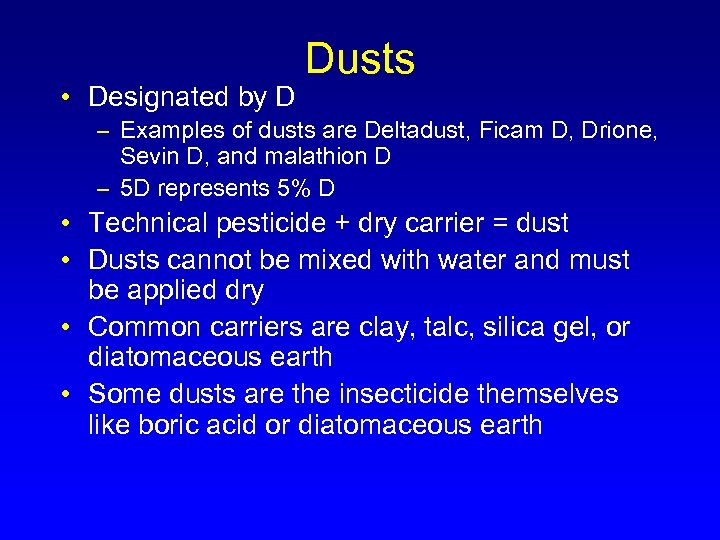 Dusts

• Designated by D
– Examples of dusts are Deltadust, Ficam D, Drione, Sevin D, and malathion D
– 5D represents 5% D
• Technical pesticide + dry carrier = dust
• Dusts cannot be mixed with water and must be applied dry
• Common carriers are clay, talc, silica gel, or diatomaceous earth
• Some dusts are the insecticide themselves like boric acid or diatomaceous earth